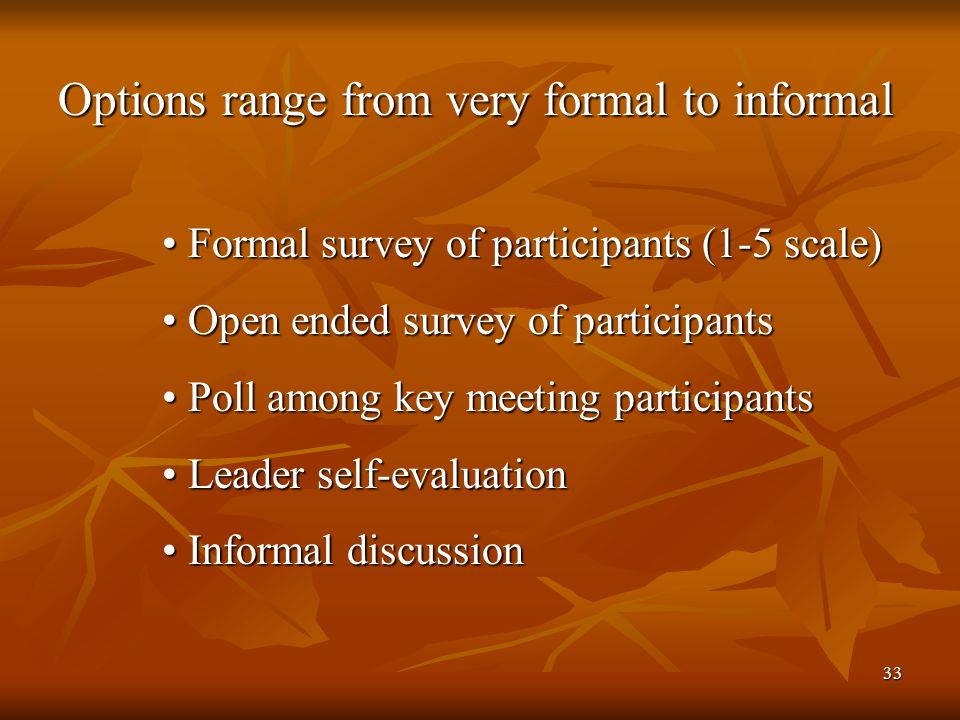 Options range from very formal to informal

• Formal survey of participants (1-5 scale)
• Open ended survey of participants
• Poll among key meeting participants
• Leader self-evaluation
• Informal discussion

33